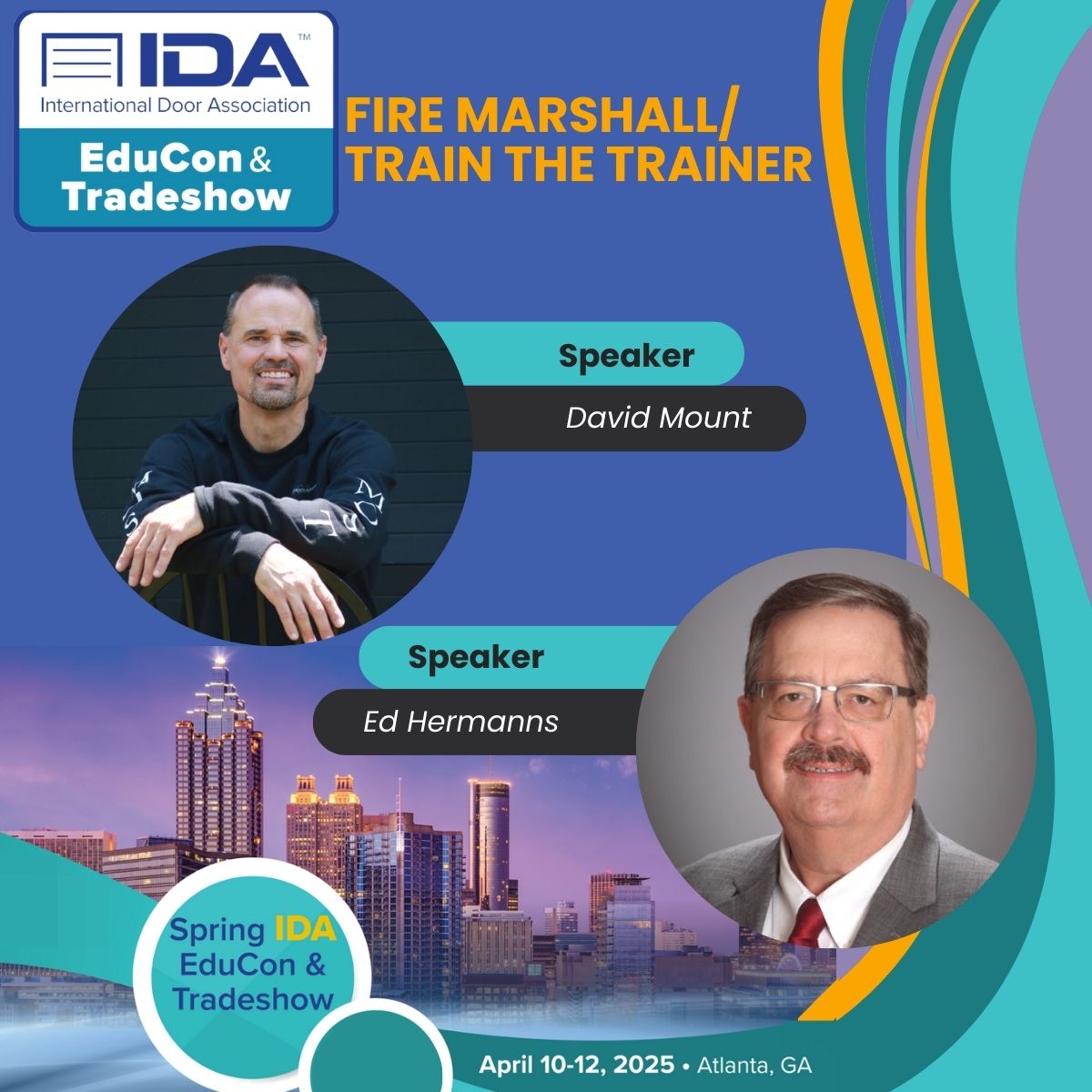 IDA™
International Door Association
EduCon & Tradeshow

FIRE MARSHALL/ TRAIN THE TRAINER

Speaker
David Mount

Speaker
Ed Hermanns

Spring IDA EduCon & Tradeshow

April 10-12, 2025 • Atlanta, GA